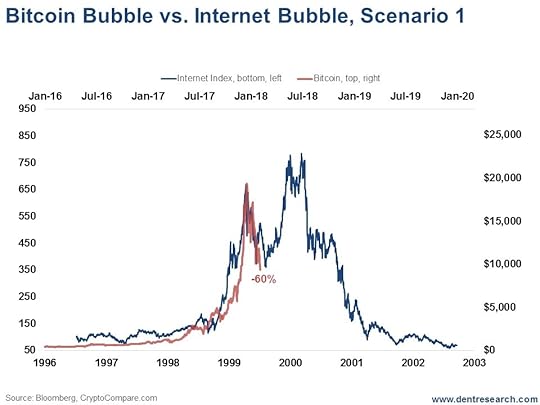 Bitcoin Bubble vs. Internet Bubble, Scenario 1

Internet Index, bottom, left
Bitcoin, top, right

Jan-16 Jul-16 Jan-17 Jul-17 Jan-18 Jul-18 Jan-19 Jul-19 Jan-20

950
850
750
650
550
450
350
250
150
50

$25,000
$20,000
$15,000
$10,000
$5,000
$0

-60%

1996 1997 1998 1999 2000 2001 2002 2003

Source: Bloomberg, CryptoCompare.com

www.dentresearch.com